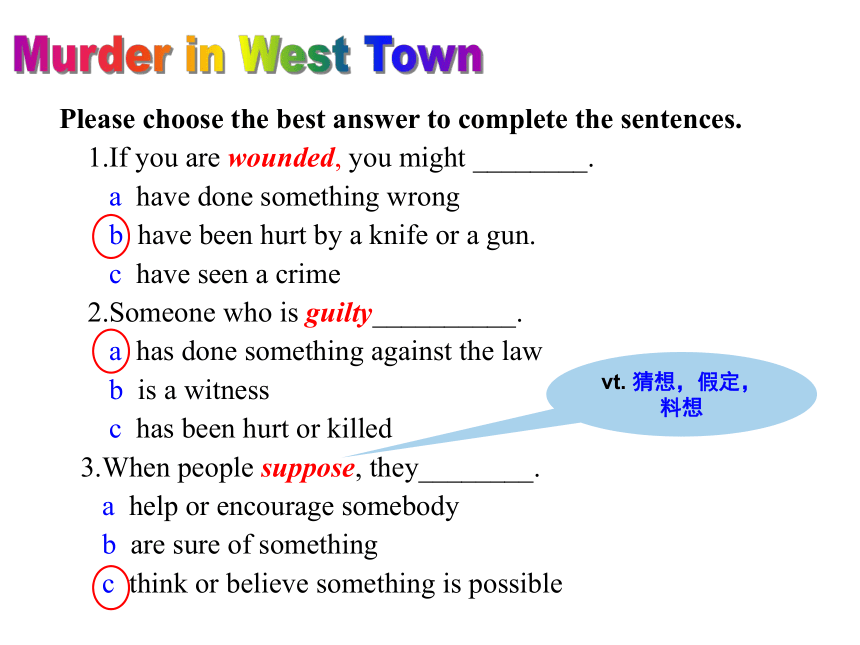 Murder in West Town

Please choose the best answer to complete the sentences.

1.If you are wounded, you might ________.
a have done something wrong
b have been hurt by a knife or a gun.
c have seen a crime

2.Someone who is guilty__________.
a has done something against the law
b is a witness
c has been hurt or killed

vt. 猜想，假定，料想

3.When people suppose, they________.
a help or encourage somebody
b are sure of something
c think or believe something is possible